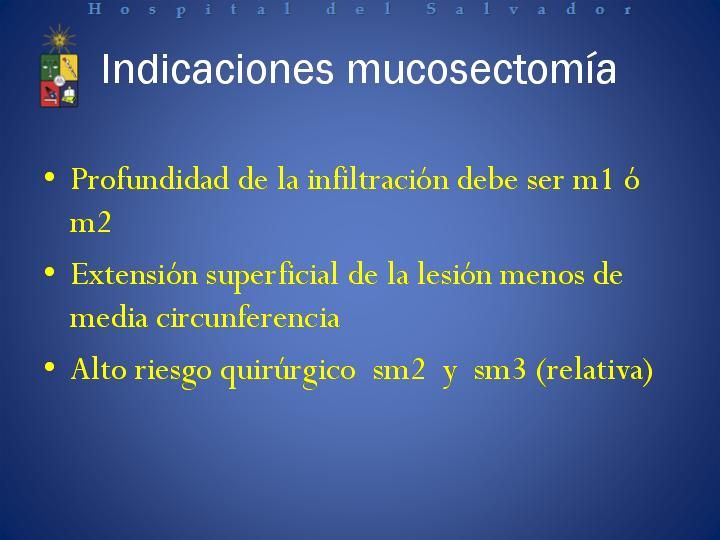 Hospital del Salvador

Indicaciones mucosectomía

• Profundidad de la infiltración debe ser m1 ó m2

• Extensión superficial de la lesión menos de media circunferencia

• Alto riesgo quirúrgico sm2 y sm3 (relativa)